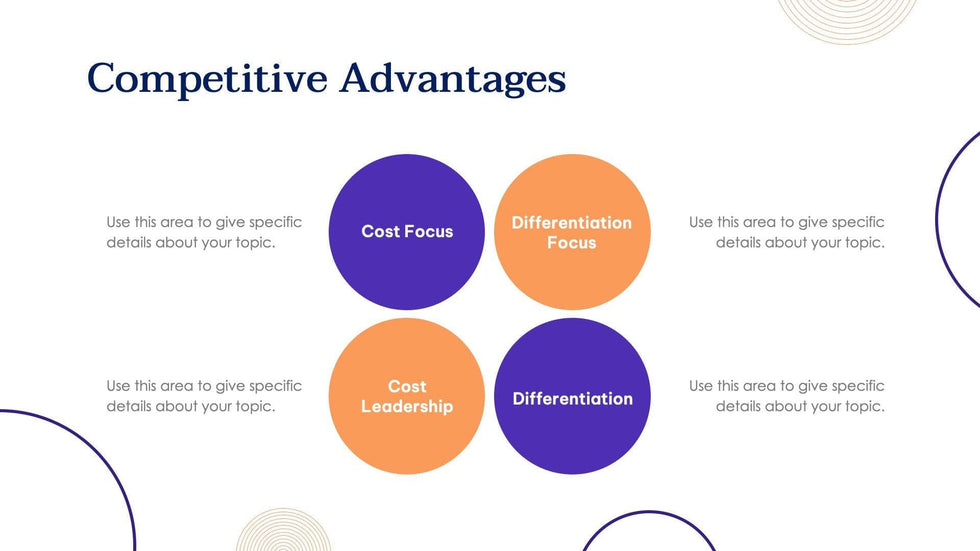 Competitive Advantages

Use this area to give specific details about your topic.

Cost Focus

Differentiation Focus

Use this area to give specific details about your topic.

Use this area to give specific details about your topic.

Cost Leadership

Differentiation

Use this area to give specific details about your topic.